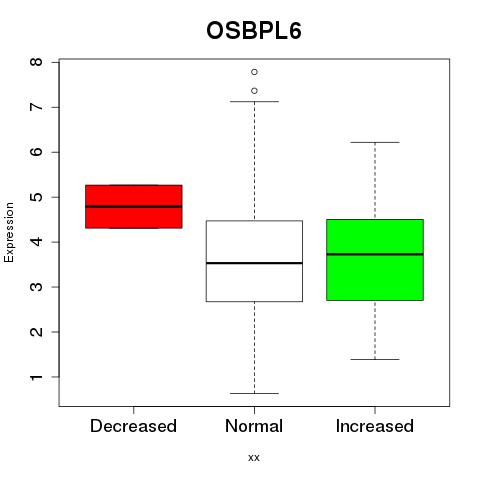 OSBPL6

Expression

8
7
6
5
4
3
2
1

Decreased
Normal
Increased

xx